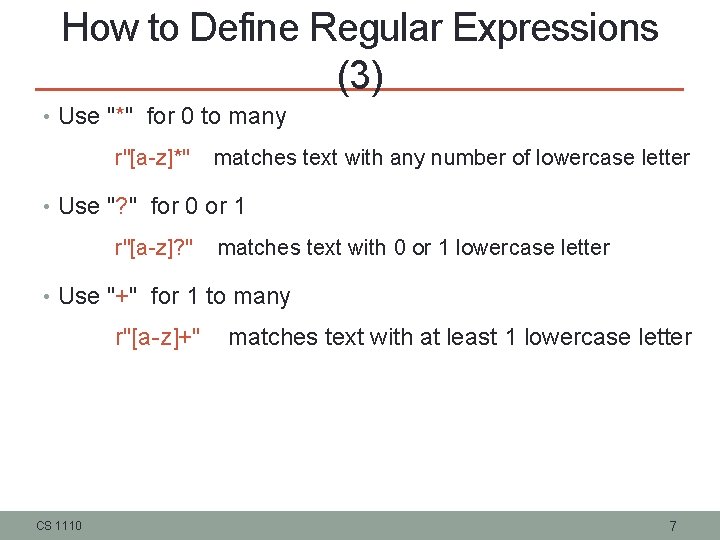 How to Define Regular Expressions (3)

• Use "*" for 0 to many

r"[a-z]*" matches text with any number of lowercase letter

• Use "?" for 0 or 1

r"[a-z]?" matches text with 0 or 1 lowercase letter

• Use "+" for 1 to many

r"[a-z]+" matches text with at least 1 lowercase letter

CS 1110

7